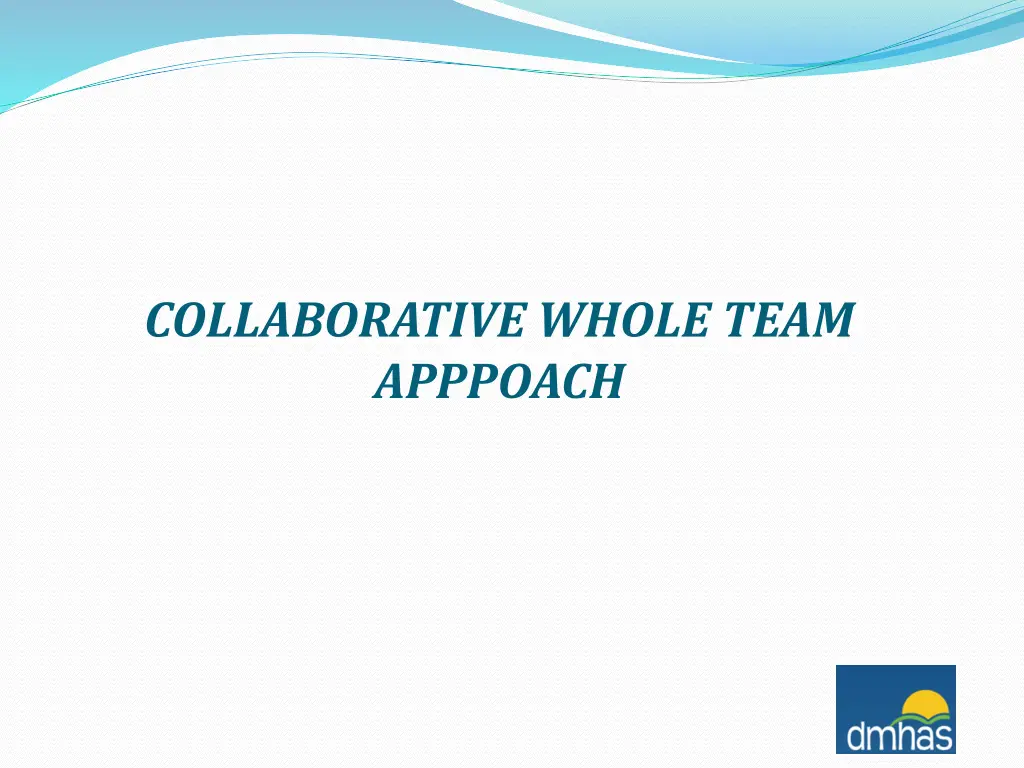 COLLABORATIVE WHOLE TEAM APPPOACH

dmhas